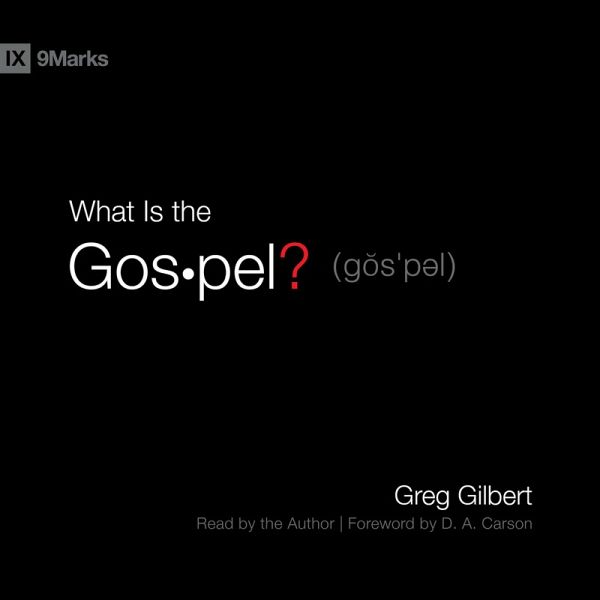 IX 9Marks

What Is the
Gos•pel? (gŏs'pəl)

Greg Gilbert
Read by the Author | Foreword by D. A. Carson